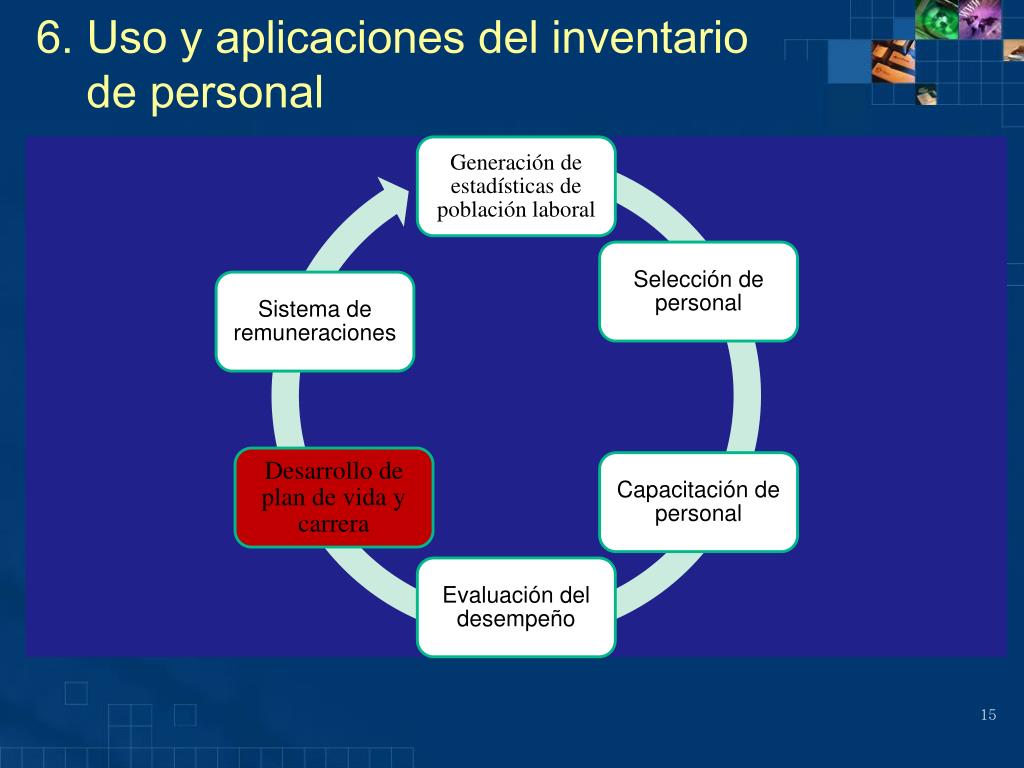 6. Uso y aplicaciones del inventario de personal

Generación de estadísticas de población laboral

Selección de personal

Capacitación de personal

Evaluación del desempeño

Desarrollo de plan de vida y carrera

Sistema de remuneraciones

15